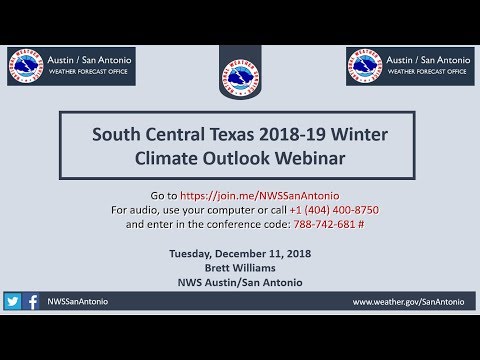 NATIONAL WEATHER SERVICE
Austin / San Antonio
WEATHER FORECAST OFFICE

NATIONAL WEATHER SERVICE

NATIONAL WEATHER SERVICE
Austin / San Antonio
WEATHER FORECAST OFFICE

South Central Texas 2018-19 Winter Climate Outlook Webinar

Go to https://join.me/NWSSanAntonio
For audio, use your computer or call +1 (404) 400-8750
and enter in the conference code: 788-742-681 #

Tuesday, December 11, 2018
Brett Williams
NWS Austin/San Antonio

NWSSanAntonio
www.weather.gov/SanAntonio